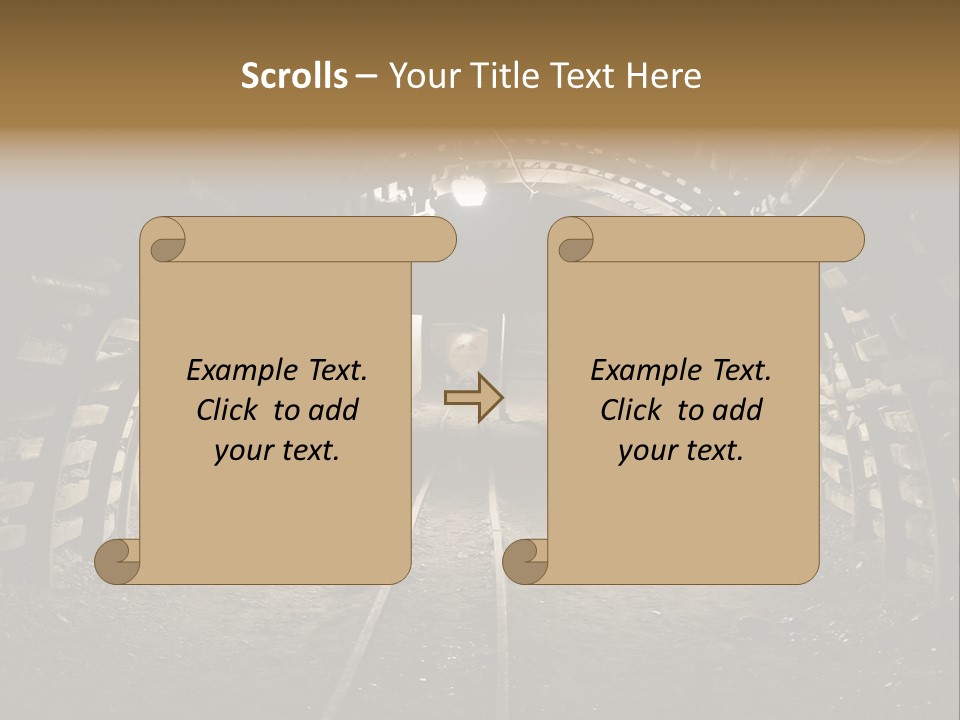 Scrolls – Your Title Text Here

Example Text. Click to add your text.

Example Text. Click to add your text.